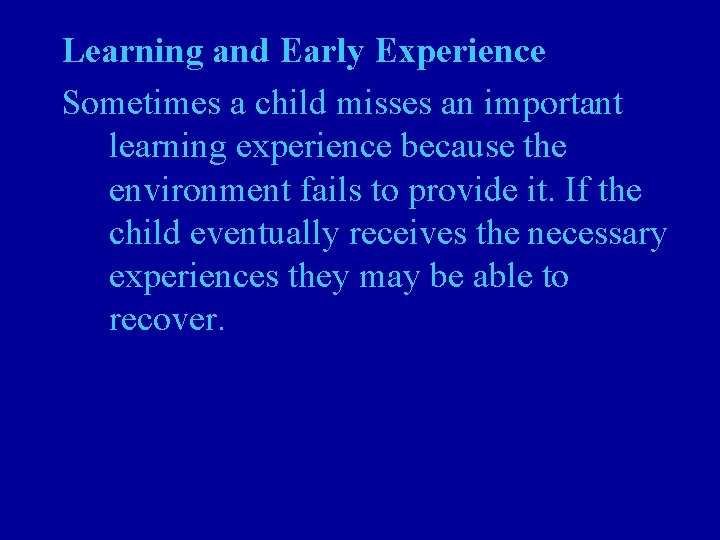 Learning and Early Experience

Sometimes a child misses an important learning experience because the environment fails to provide it. If the child eventually receives the necessary experiences they may be able to recover.